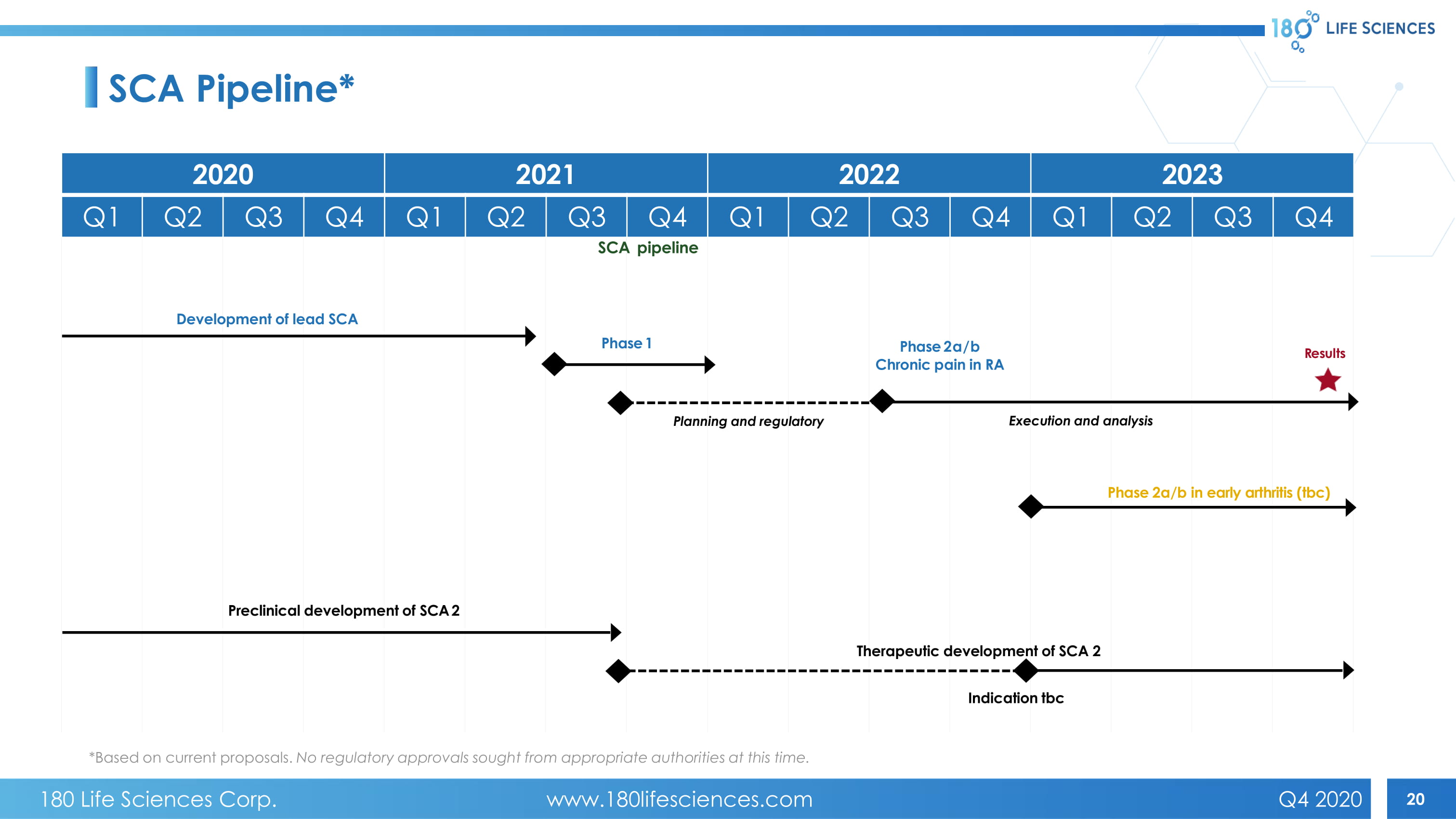 180 LIFE SCIENCES

SCA Pipeline*

| 2020 | | | | 2021 | | | | 2022 | | | | 2023 | | | |
|---|---|---|---|---|---|---|---|---|---|---|---|---|---|---|---|
| Q1 | Q2 | Q3 | Q4 | Q1 | Q2 | Q3 | Q4 | Q1 | Q2 | Q3 | Q4 | Q1 | Q2 | Q3 | Q4 |

SCA pipeline

Development of lead SCA

Phase 1

Phase 2a/b
Chronic pain in RA

Results

Planning and regulatory

Execution and analysis

Phase 2a/b in early arthritis (tbc)

Preclinical development of SCA 2

Therapeutic development of SCA 2

Indication tbc

*Based on current proposals. No regulatory approvals sought from appropriate authorities at this time.

180 Life Sciences Corp. www.180lifesciences.com Q4 2020 20